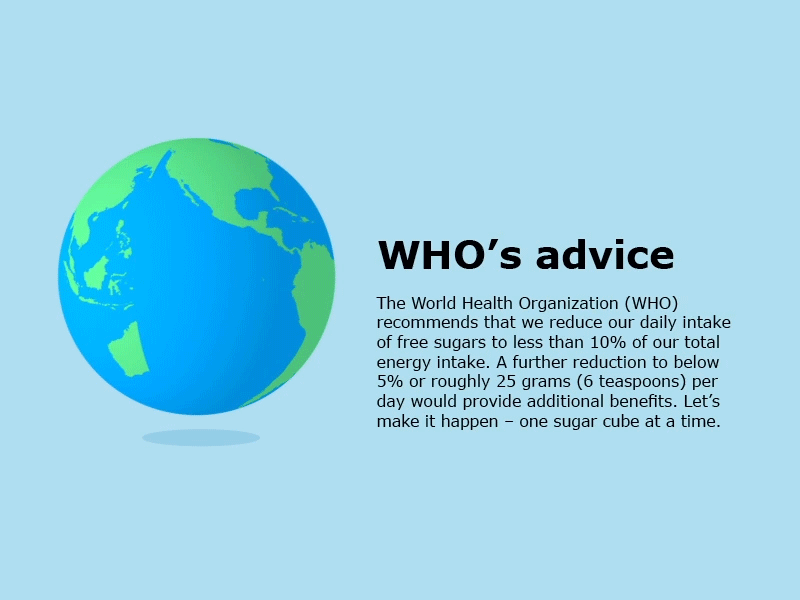 WHO’s advice

The World Health Organization (WHO) recommends that we reduce our daily intake of free sugars to less than 10% of our total energy intake. A further reduction to below 5% or roughly 25 grams (6 teaspoons) per day would provide additional benefits. Let’s make it happen – one sugar cube at a time.